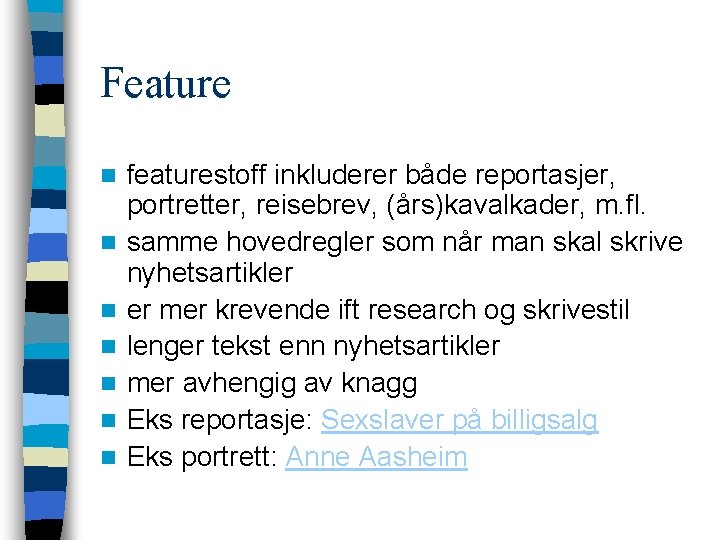 Feature

- featurestoff inkluderer både reportasjer, portretter, reisebrev, (års)kavalkader, m.fl.
- samme hovedregler som når man skal skrive nyhetsartikler
- er mer krevende ift research og skrivestil
- lenger tekst enn nyhetsartikler
- mer avhengig av knagg
- Eks reportasje: Sexslaver på billigsalg
- Eks portrett: Anne Aasheim